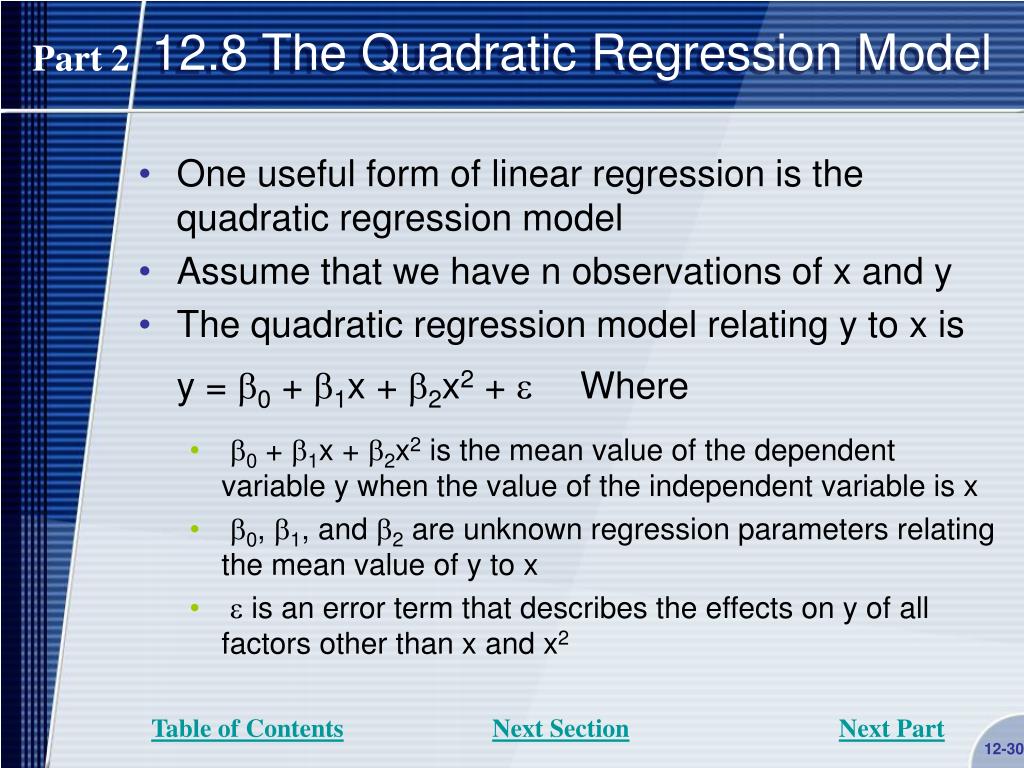 Part 2 12.8 The Quadratic Regression Model

• One useful form of linear regression is the quadratic regression model
• Assume that we have n observations of x and y
• The quadratic regression model relating y to x is

$y = \beta_0 + \beta_1 x + \beta_2 x^2 + \varepsilon$ Where

• $\beta_0 + \beta_1 x + \beta_2 x^2$ is the mean value of the dependent variable y when the value of the independent variable is x
• $\beta_0$, $\beta_1$, and $\beta_2$ are unknown regression parameters relating the mean value of y to x
• $\varepsilon$ is an error term that describes the effects on y of all factors other than x and $x^2$

Table of Contents Next Section Next Part

12-30